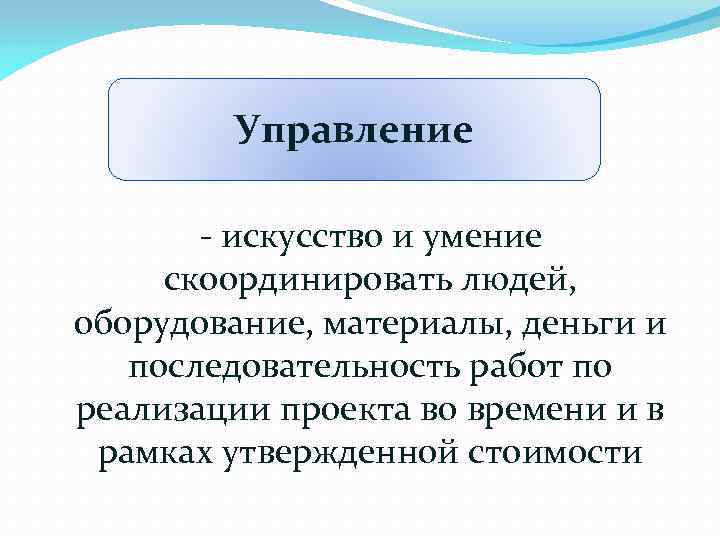 Управление

- искусство и умение скоординировать людей, оборудование, материалы, деньги и последовательность работ по реализации проекта во времени и в рамках утвержденной стоимости